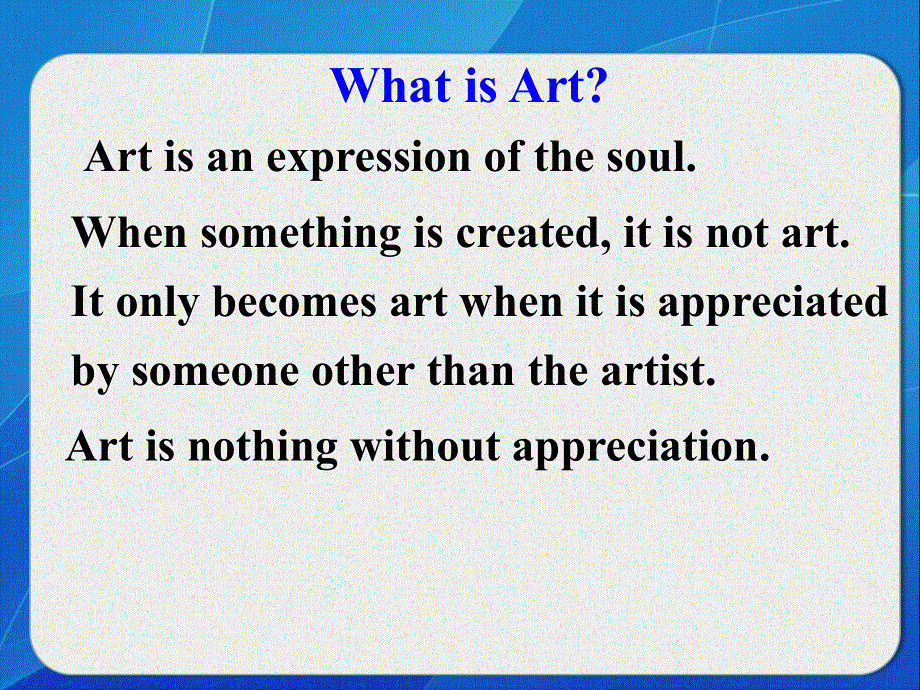 What is Art?

Art is an expression of the soul.

When something is created, it is not art. It only becomes art when it is appreciated by someone other than the artist.

Art is nothing without appreciation.